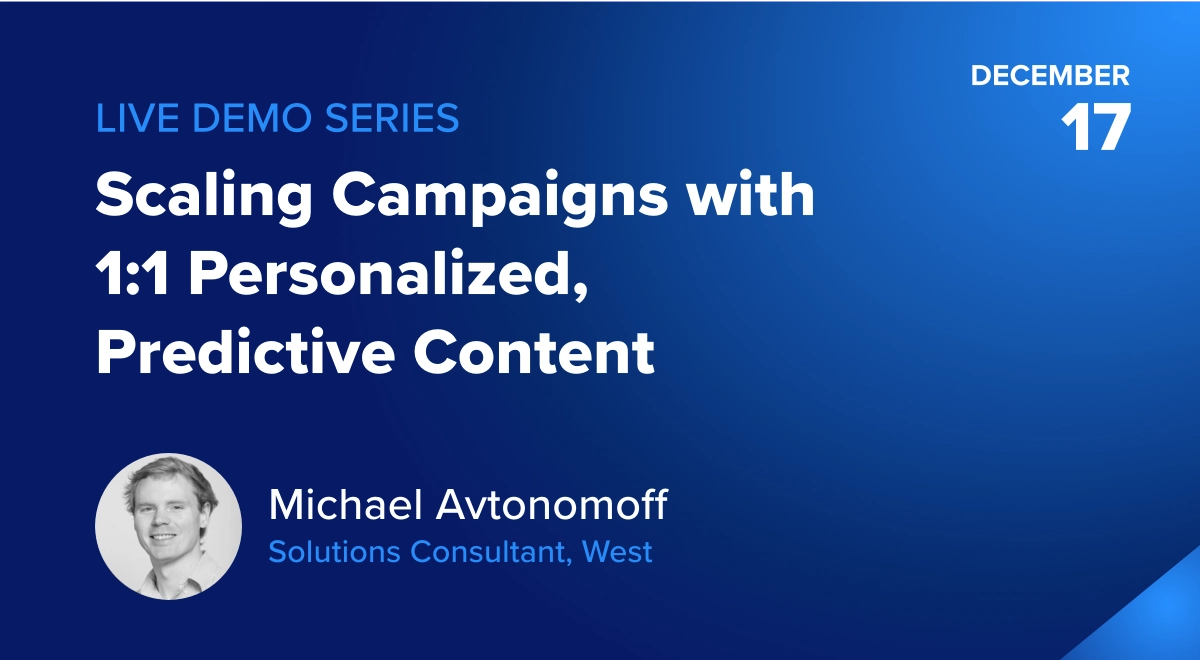 DECEMBER
17

LIVE DEMO SERIES

Scaling Campaigns with 1:1 Personalized, Predictive Content

Michael Avtonomoff
Solutions Consultant, West